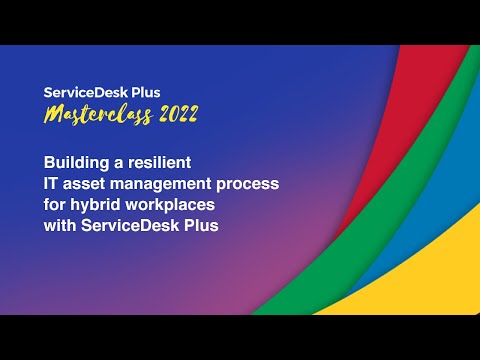 ServiceDesk Plus
Masterclass 2022

Building a resilient IT asset management process for hybrid workplaces with ServiceDesk Plus